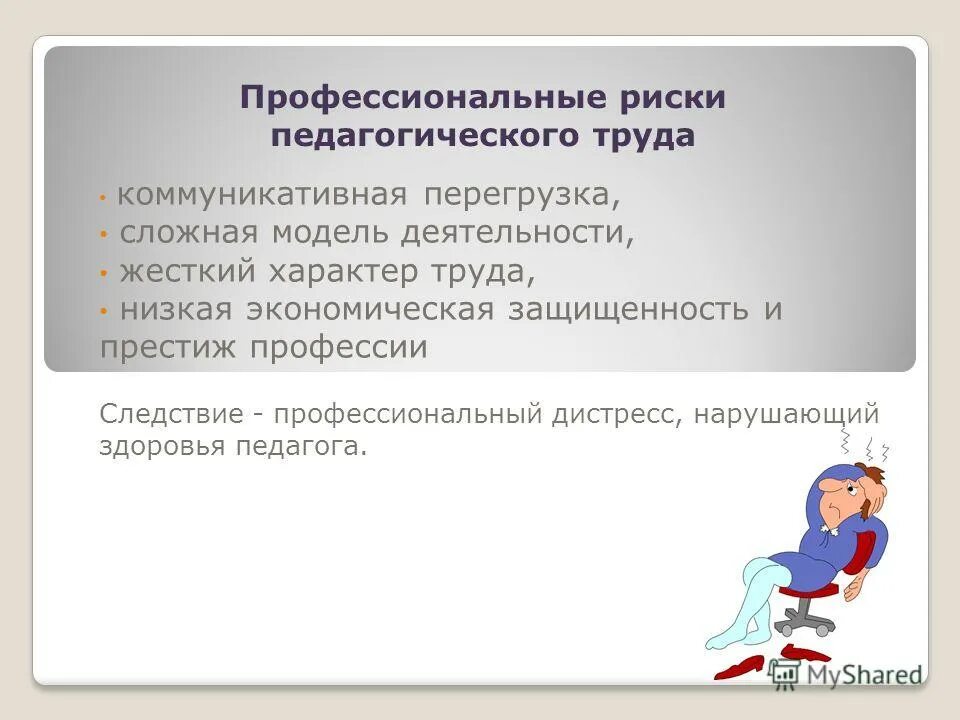 Профессиональные риски педагогического труда

• коммуникативная перегрузка,
• сложная модель деятельности,
• жесткий характер труда,
• низкая экономическая защищенность и престиж профессии

Следствие - профессиональный дистресс, нарушающий здоровья педагога.

MyShared